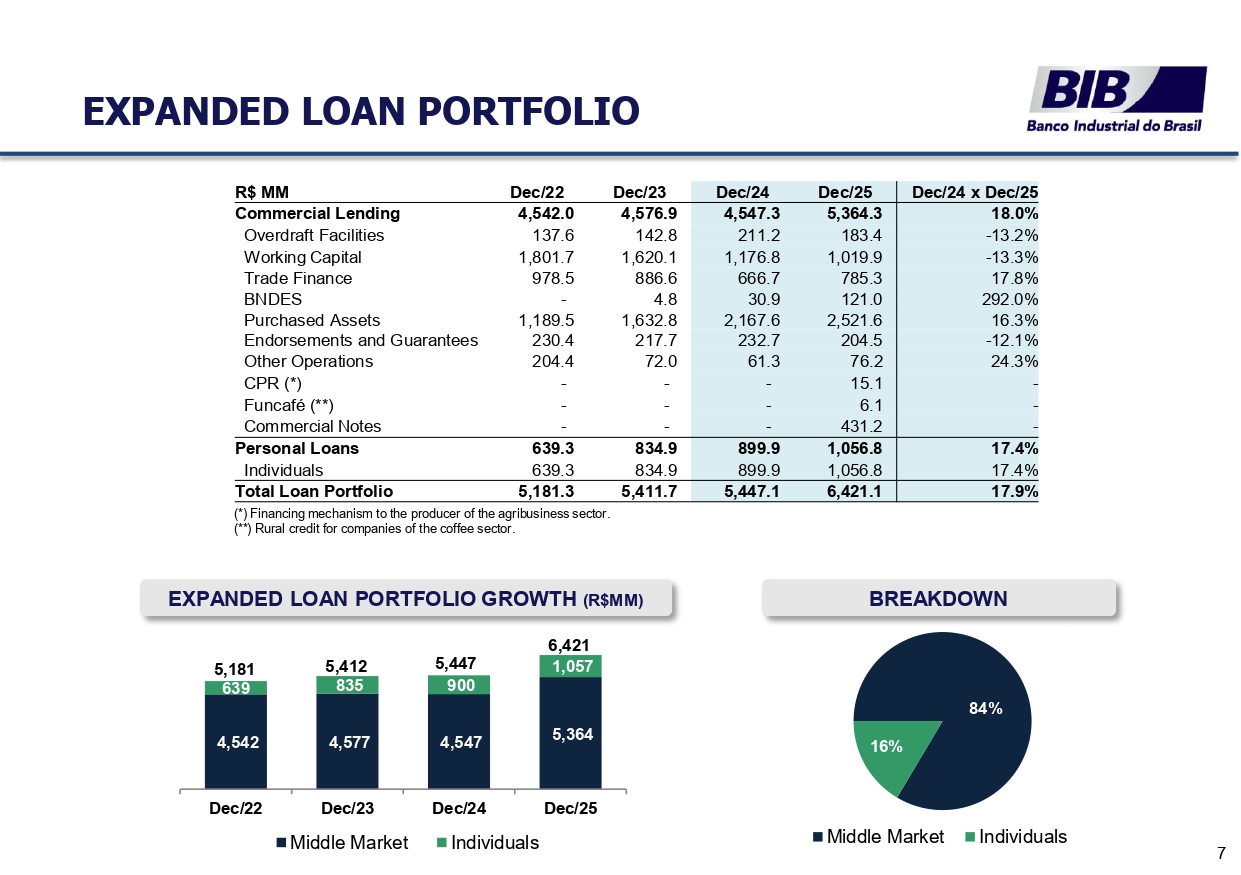 EXPANDED LOAN PORTFOLIO

BIB
Banco Industrial do Brasil

| R$ MM | Dec/22 | Dec/23 | Dec/24 | Dec/25 | Dec/24 x Dec/25 |
|---|---|---|---|---|---|
| Commercial Lending | 4,542.0 | 4,576.9 | 4,547.3 | 5,364.3 | 18.0% |
| Overdraft Facilities | 137.6 | 142.8 | 211.2 | 183.4 | -13.2% |
| Working Capital | 1,801.7 | 1,620.1 | 1,176.8 | 1,019.9 | -13.3% |
| Trade Finance | 978.5 | 886.6 | 666.7 | 785.3 | 17.8% |
| BNDES | - | 4.8 | 30.9 | 121.0 | 292.0% |
| Purchased Assets | 1,189.5 | 1,632.8 | 2,167.6 | 2,521.6 | 16.3% |
| Endorsements and Guarantees | 230.4 | 217.7 | 232.7 | 204.5 | -12.1% |
| Other Operations | 204.4 | 72.0 | 61.3 | 76.2 | 24.3% |
| CPR (*) | - | - | - | 15.1 | - |
| Funcafé (**) | - | - | - | 6.1 | - |
| Commercial Notes | - | - | - | 431.2 | - |
| Personal Loans | 639.3 | 834.9 | 899.9 | 1,056.8 | 17.4% |
| Individuals | 639.3 | 834.9 | 899.9 | 1,056.8 | 17.4% |
| Total Loan Portfolio | 5,181.3 | 5,411.7 | 5,447.1 | 6,421.1 | 17.9% |

(*) Financing mechanism to the producer of the agribusiness sector.
(**) Rural credit for companies of the coffee sector.

EXPANDED LOAN PORTFOLIO GROWTH (R$MM)

5,181 639 4,542
5,412 835 4,577
5,447 900 4,547
6,421 1,057 5,364
Dec/22 Dec/23 Dec/24 Dec/25
Middle Market Individuals

BREAKDOWN

84%
16%
Middle Market Individuals

7